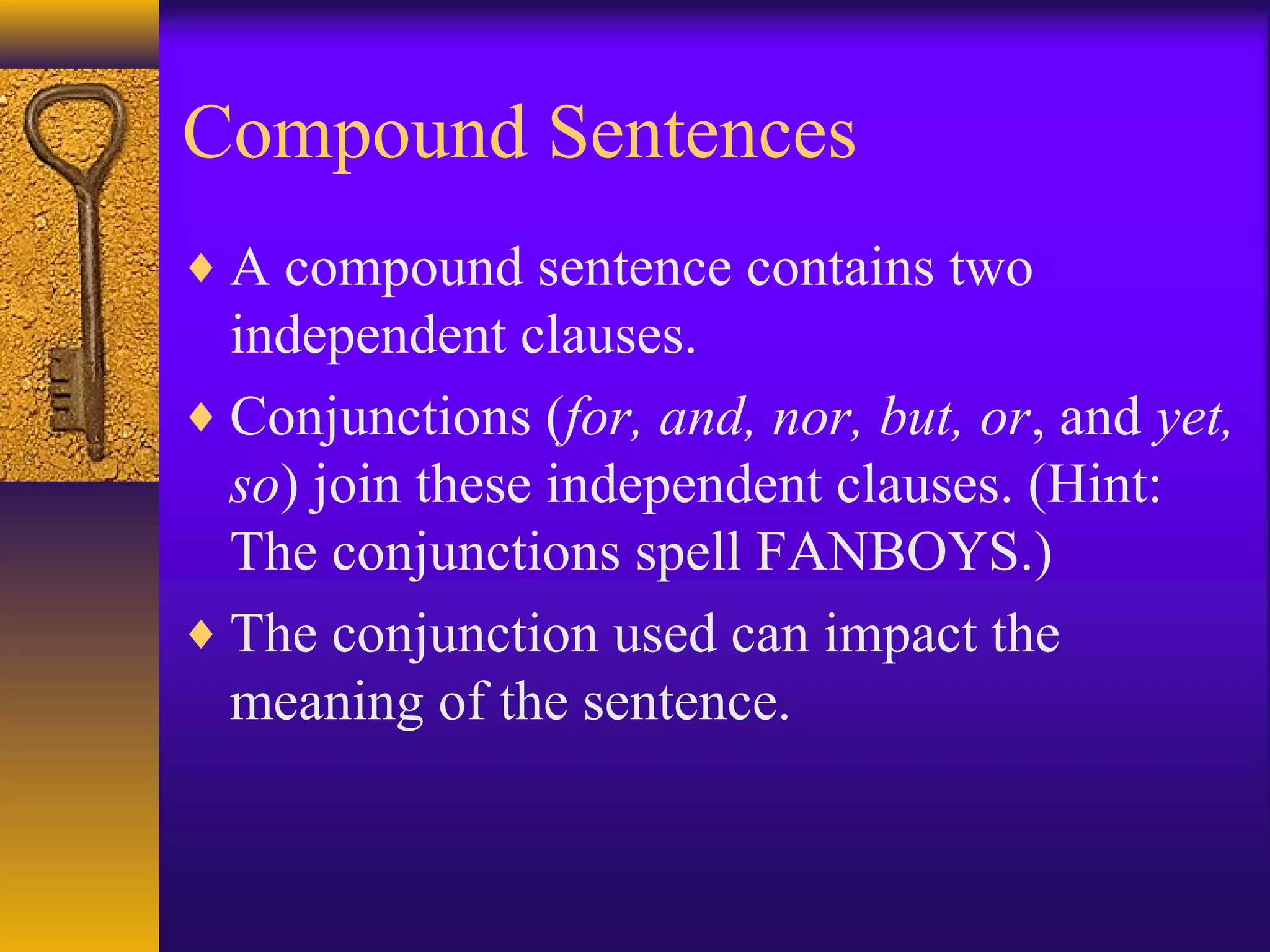 Compound Sentences

♦ A compound sentence contains two independent clauses.

♦ Conjunctions (for, and, nor, but, or, and yet, so) join these independent clauses. (Hint: The conjunctions spell FANBOYS.)

♦ The conjunction used can impact the meaning of the sentence.